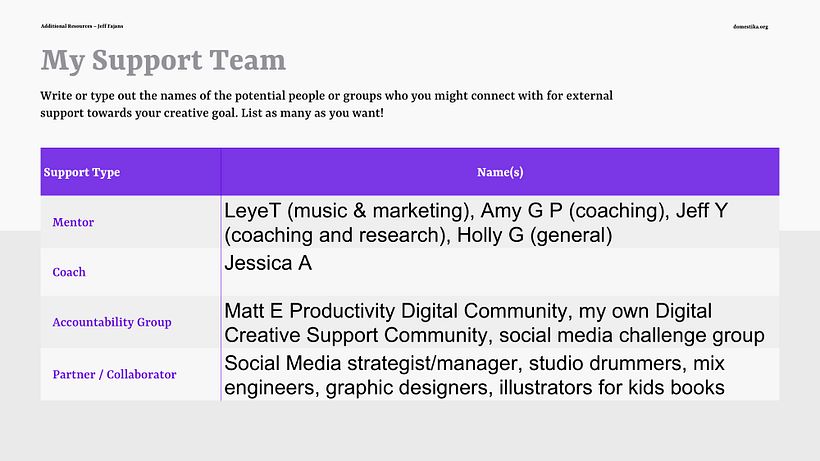 Additional Resources – Jeff Fajans

domestika.org

My Support Team

Write or type out the names of the potential people or groups who you might connect with for external support towards your creative goal. List as many as you want!

| Support Type | Name(s) |
|---|---|
| Mentor | LeyeT (music & marketing), Amy G P (coaching), Jeff Y (coaching and research), Holly G (general) |
| Coach | Jessica A |
| Accountability Group | Matt E Productivity Digital Community, my own Digital Creative Support Community, social media challenge group |
| Partner / Collaborator | Social Media strategist/manager, studio drummers, mix engineers, graphic designers, illustrators for kids books |